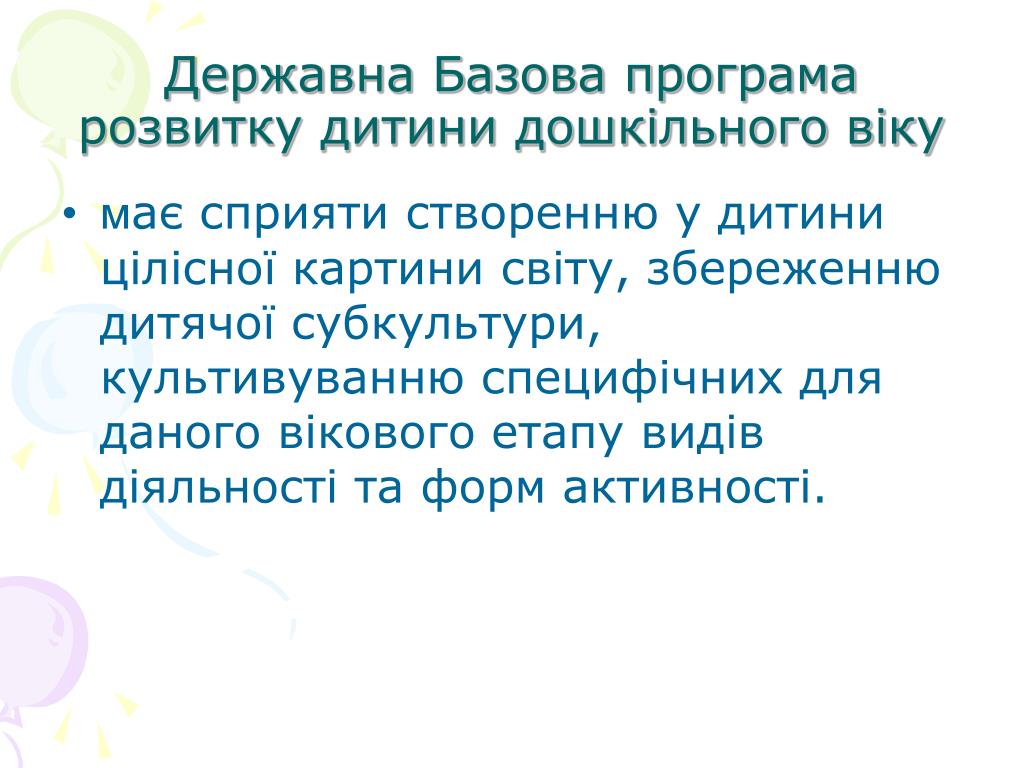 Державна Базова програма розвитку дитини дошкільного віку

• має сприяти створенню у дитини цілісної картини світу, збереженню дитячої субкультури, культивуванню специфічних для даного вікового етапу видів діяльності та форм активності.